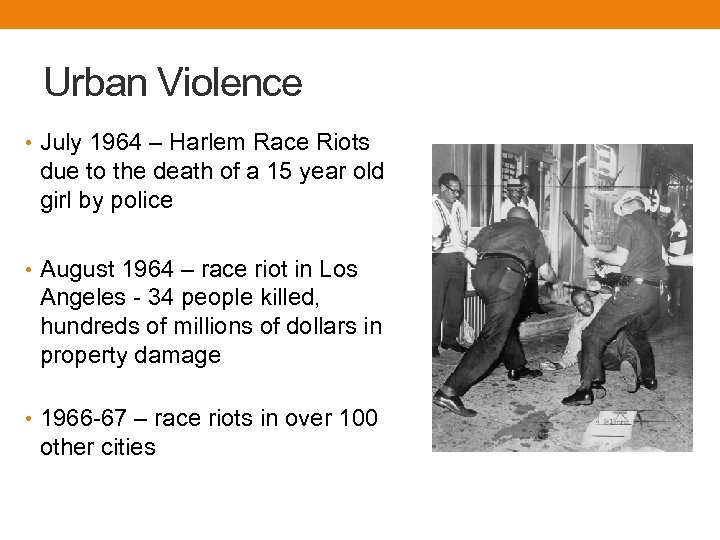 Urban Violence

• July 1964 – Harlem Race Riots due to the death of a 15 year old girl by police

• August 1964 – race riot in Los Angeles - 34 people killed, hundreds of millions of dollars in property damage

• 1966-67 – race riots in over 100 other cities